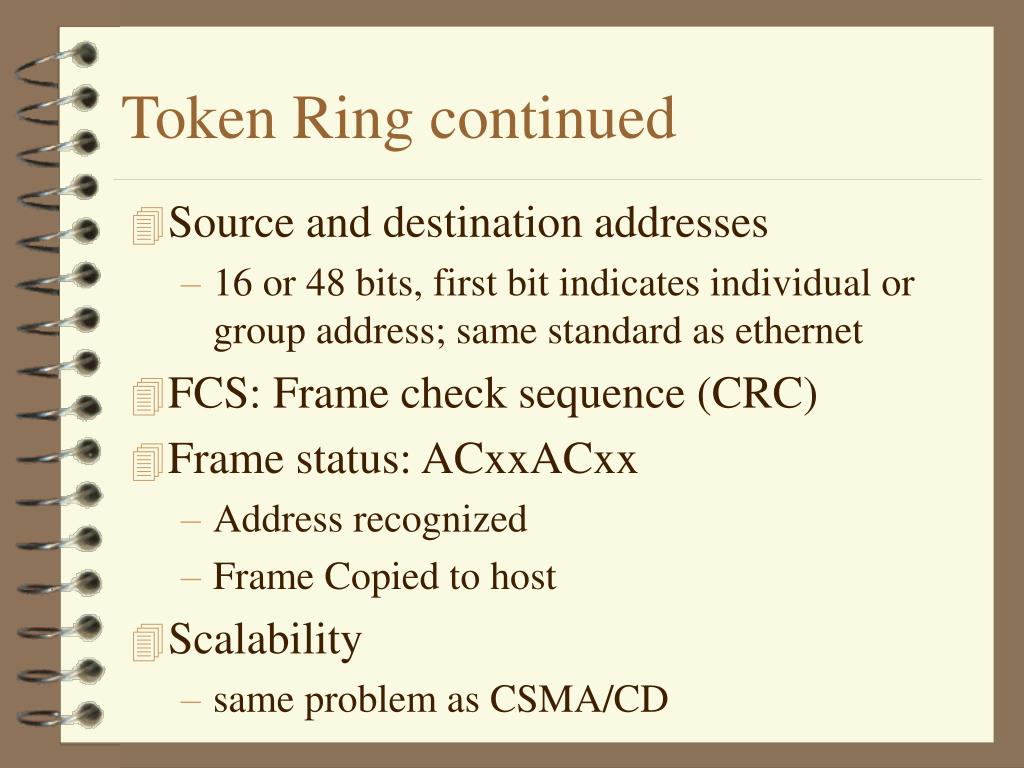 Token Ring continued

Source and destination addresses

– 16 or 48 bits, first bit indicates individual or group address; same standard as ethernet

FCS: Frame check sequence (CRC)

Frame status: ACxxACxx

– Address recognized

– Frame Copied to host

Scalability

– same problem as CSMA/CD